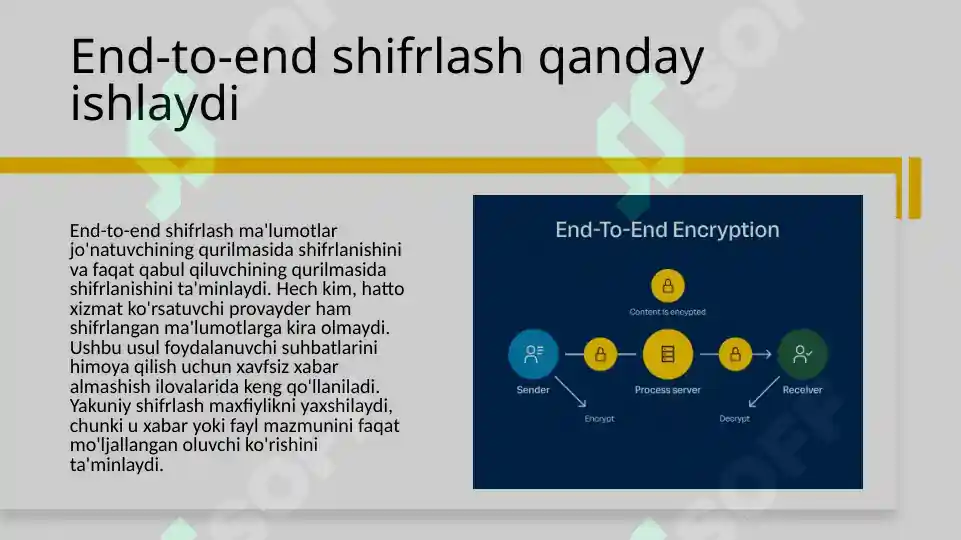 End-to-end shifrlash qanday ishlaydi

End-to-end shifrlash ma'lumotlar jo'natuvchining qurilmasida shifrlanishini va faqat qabul qiluvchining qurilmasida shifrlanishini ta'minlaydi. Hech kim, hatto xizmat ko'rsatuvchi provayder ham shifrlangan ma'lumotlarga kira olmaydi. Ushbu usul foydalanuvchi suhbatlarini himoya qilish uchun xavfsiz xabar almashish ilovalarida keng qo'llaniladi. Yakuniy shifrlash maxfiylikni yaxshilaydi, chunki u xabar yoki fayl mazmunini faqat mo'ljallangan oluvchi ko'rishini ta'minlaydi.

End-To-End Encryption

Content is encypted

Sender

Process server

Receiver

Encrypt

Decrypt